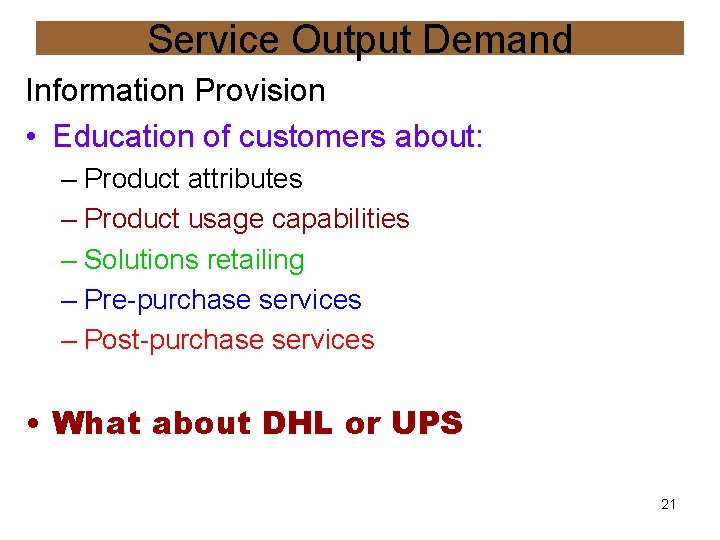 Service Output Demand

Information Provision

• Education of customers about:
– Product attributes
– Product usage capabilities
– Solutions retailing
– Pre-purchase services
– Post-purchase services

• What about DHL or UPS

21